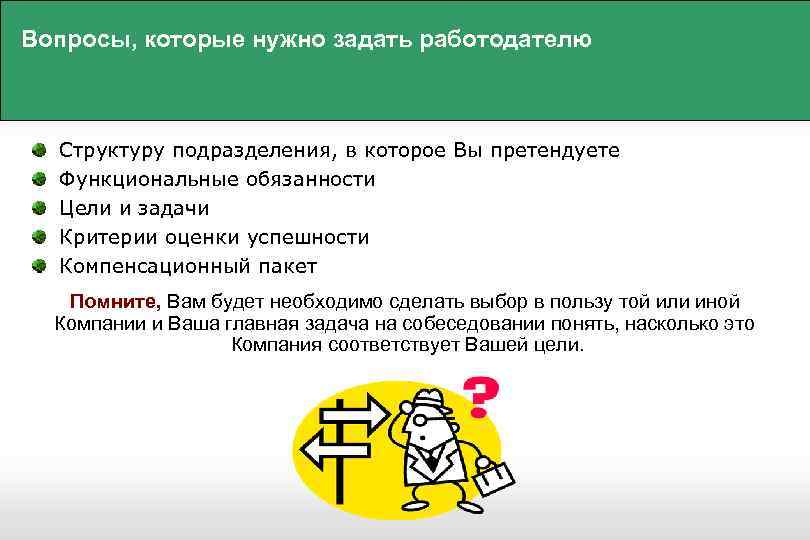 Вопросы, которые нужно задать работодателю

Структуру подразделения, в которое Вы претендуете
Функциональные обязанности
Цели и задачи
Критерии оценки успешности
Компенсационный пакет

Помните, Вам будет необходимо сделать выбор в пользу той или иной Компании и Ваша главная задача на собеседовании понять, насколько это Компания соответствует Вашей цели.

?